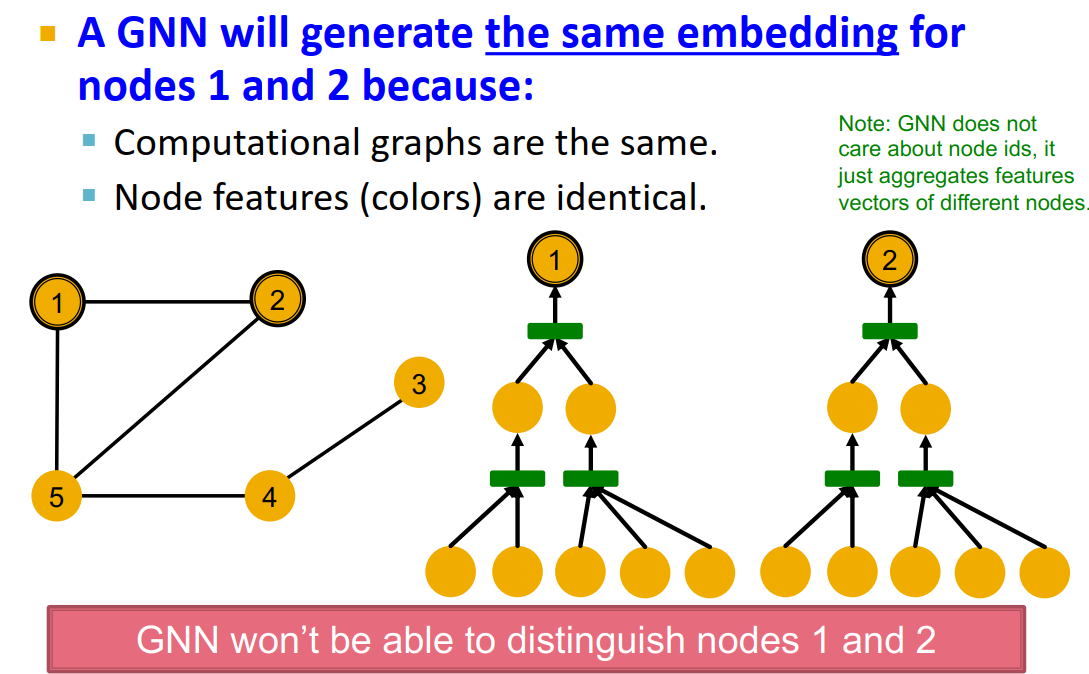 A GNN will generate the same embedding for nodes 1 and 2 because:

Computational graphs are the same.

Node features (colors) are identical.

Note: GNN does not care about node ids, it just aggregates features vectors of different nodes.

1

2

3

5

4

1

2

GNN won't be able to distinguish nodes 1 and 2